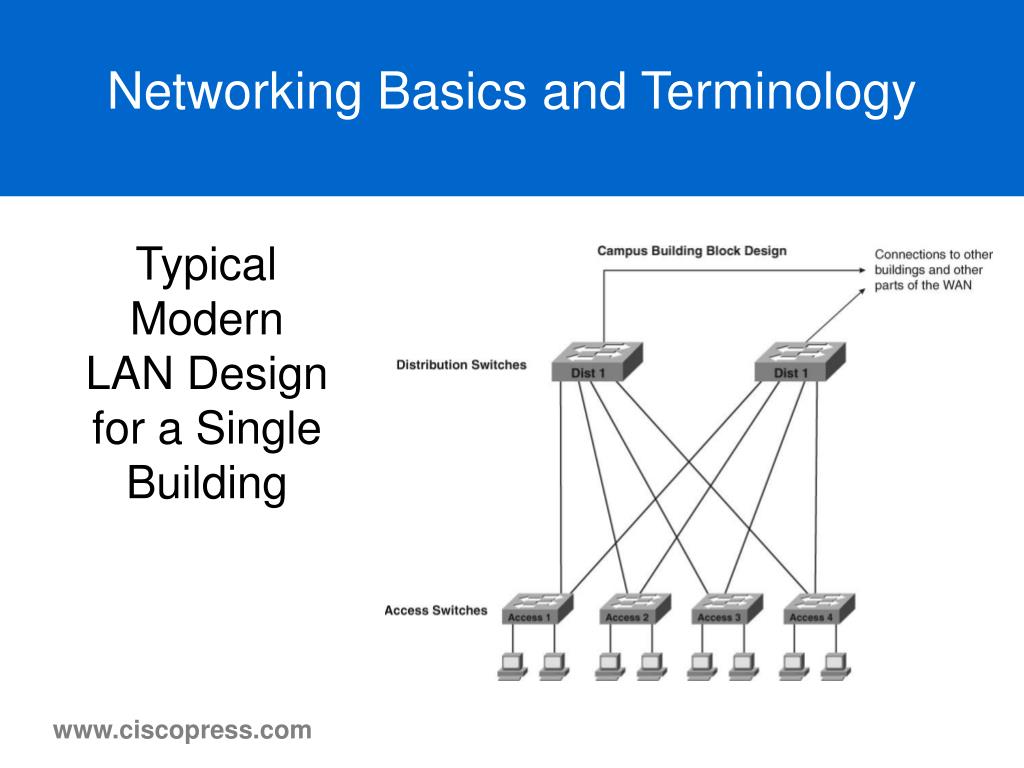 Networking Basics and Terminology

Typical Modern LAN Design for a Single Building

Campus Building Block Design

Connections to other buildings and other parts of the WAN

Distribution Switches

Dist 1

Dist 1

Access Switches

Access 1

Access 2

Access 3

Access 4

www.ciscopress.com